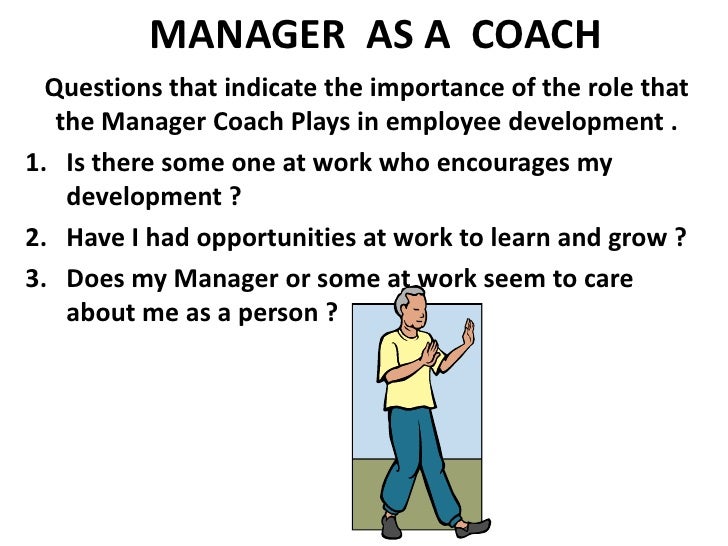 MANAGER AS A COACH

Questions that indicate the importance of the role that the Manager Coach Plays in employee development .

1. Is there some one at work who encourages my development ?
2. Have I had opportunities at work to learn and grow ?
3. Does my Manager or some at work seem to care about me as a person ?